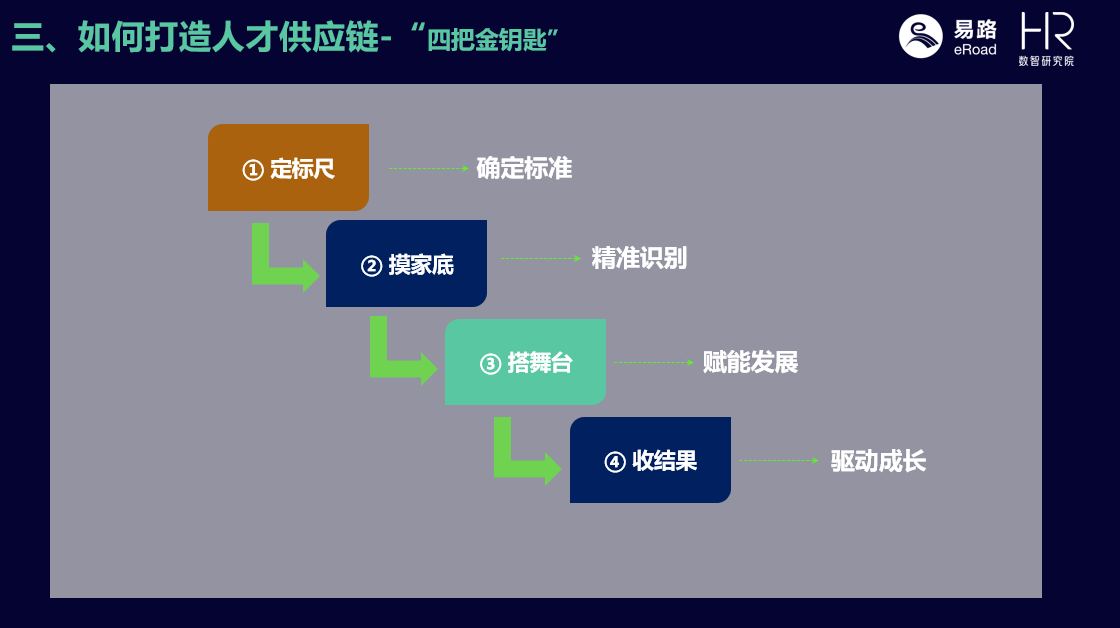 三、如何打造人才供应链-“四把金钥匙”

易路 eRoad

HR 数智研究院

① 定标尺 确定标准

② 摸家底 精准识别

③ 搭舞台 赋能发展

④ 收结果 驱动成长